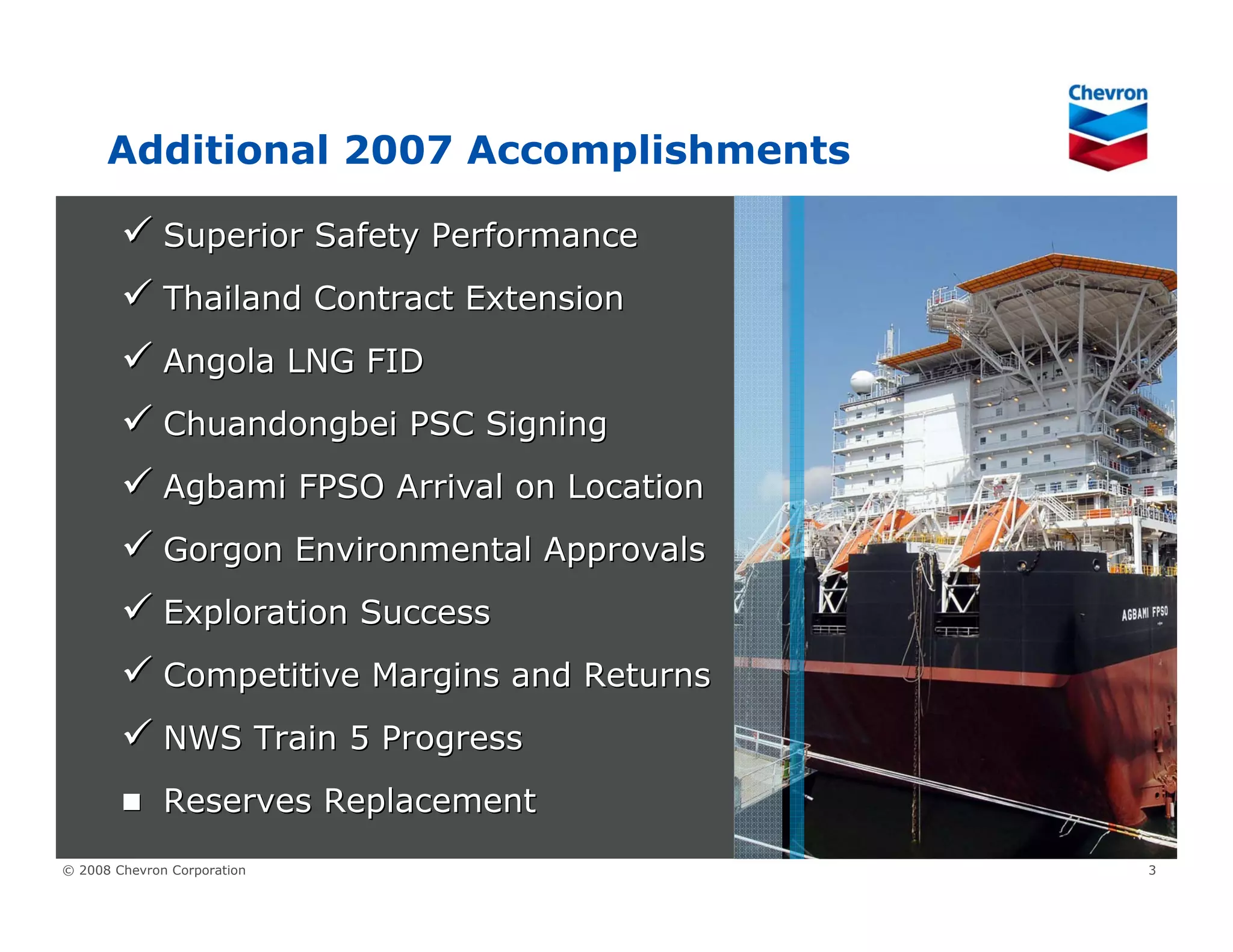 Chevron

Additional 2007 Accomplishments

✓ Superior Safety Performance

✓ Thailand Contract Extension

✓ Angola LNG FID

✓ Chuandongbei PSC Signing

✓ Agbami FPSO Arrival on Location

✓ Gorgon Environmental Approvals

✓ Exploration Success

✓ Competitive Margins and Returns

✓ NWS Train 5 Progress

■ Reserves Replacement

AGBAMI FPSO

© 2008 Chevron Corporation

3